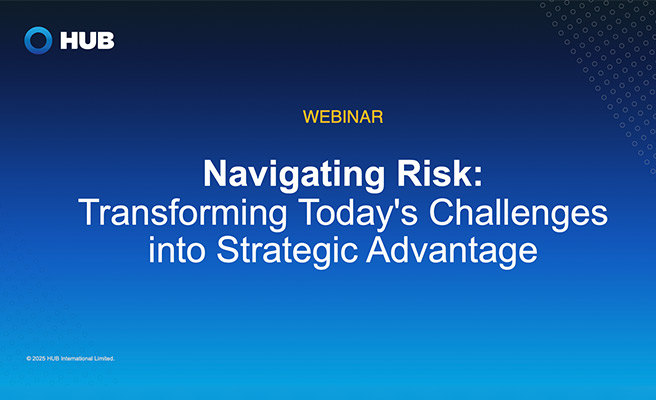 HUB

WEBINAR

Navigating Risk:
Transforming Today's Challenges into Strategic Advantage

© 2025 HUB International Limited.